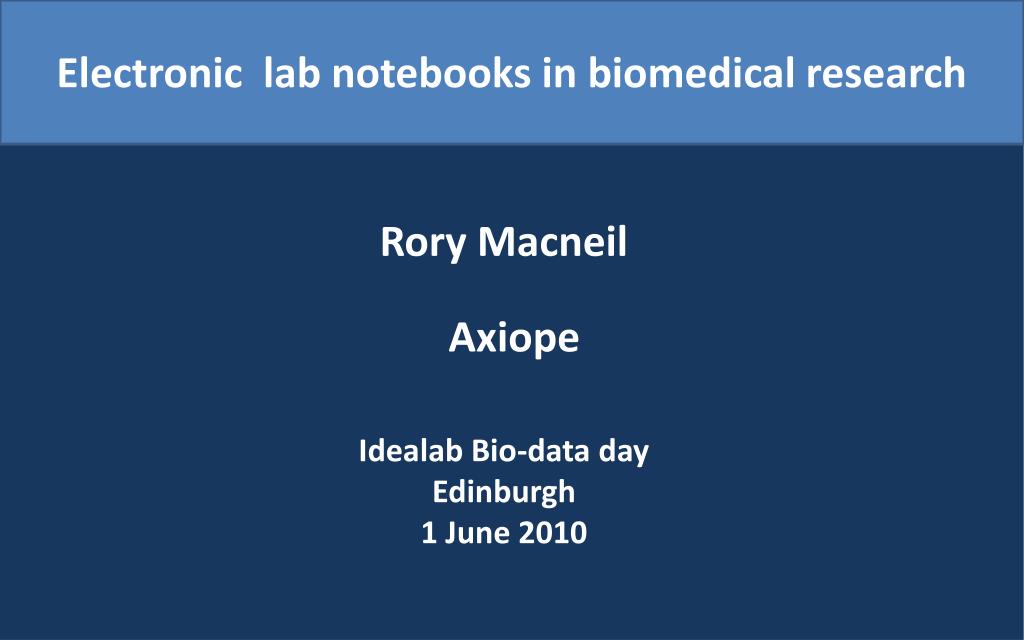 Electronic  lab notebooks in biomedical research

Rory Macneil

Axiope

Idealab Bio-data day
Edinburgh
1 June 2010